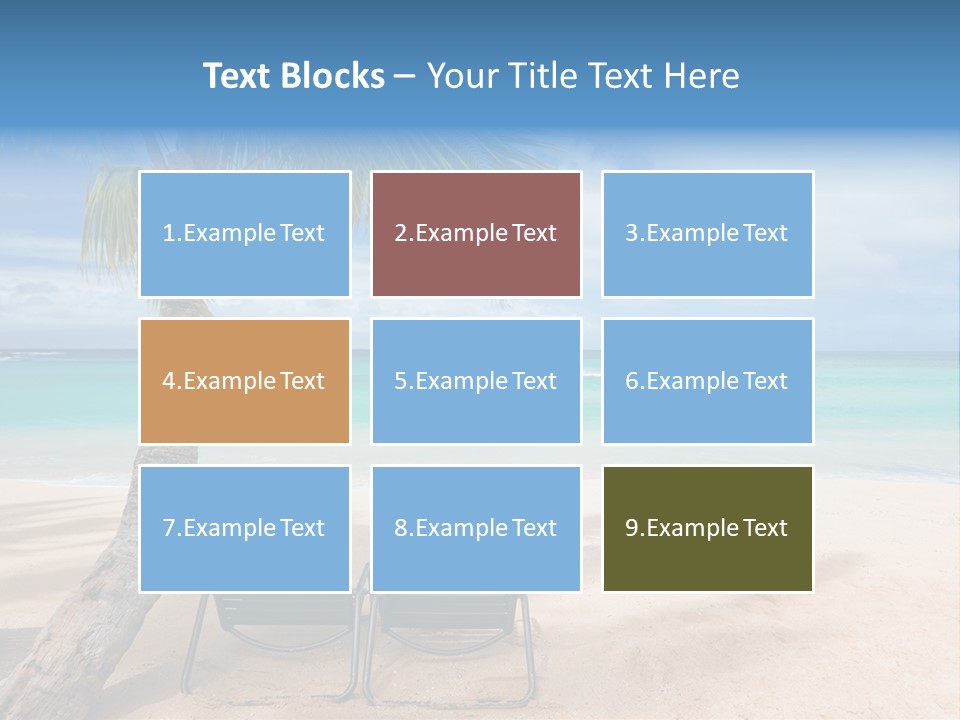 Text Blocks – Your Title Text Here

1.Example Text

2.Example Text

3.Example Text

4.Example Text

5.Example Text

6.Example Text

7.Example Text

8.Example Text

9.Example Text